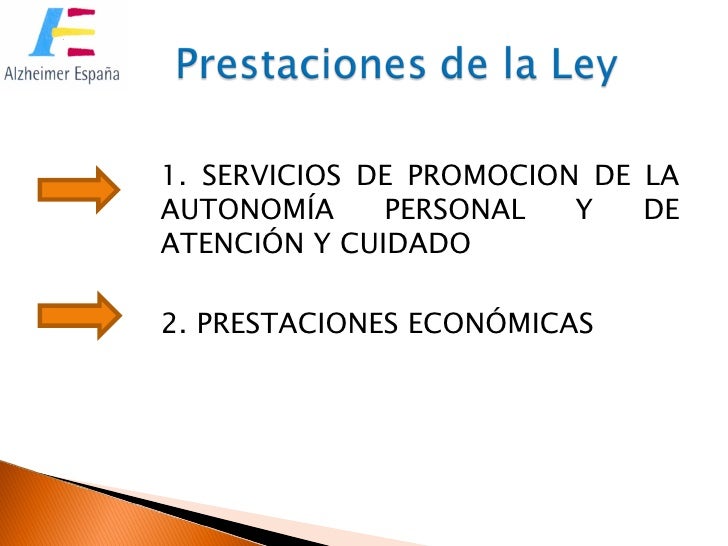 Alzheimer España

Prestaciones de la Ley

1. SERVICIOS DE PROMOCION DE LA AUTONOMÍA PERSONAL Y DE ATENCIÓN Y CUIDADO

2. PRESTACIONES ECONÓMICAS